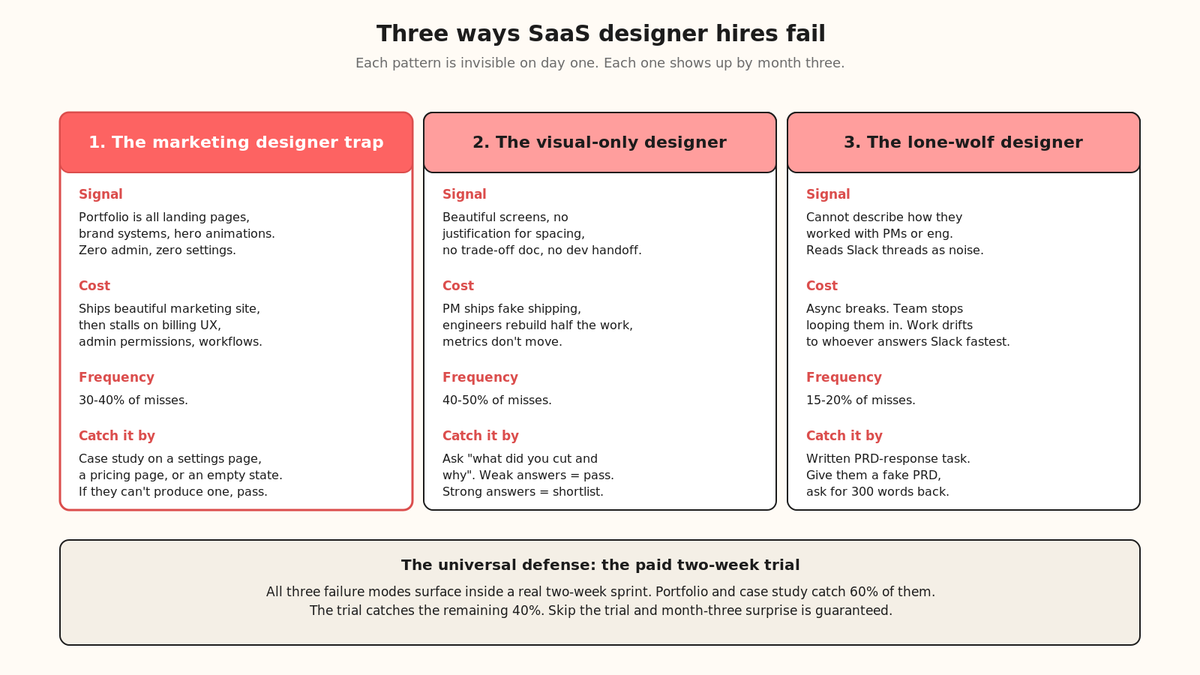 Three ways SaaS designer hires fail

Each pattern is invisible on day one. Each one shows up by month three.

1. The marketing designer trap

Signal

Portfolio is all landing pages, brand systems, hero animations. Zero admin, zero settings.

Cost

Ships beautiful marketing site, then stalls on billing UX, admin permissions, workflows.

Frequency

30-40% of misses.

Catch it by

Case study on a settings page, a pricing page, or an empty state. If they can't produce one, pass.

2. The visual-only designer

Signal

Beautiful screens, no justification for spacing, no trade-off doc, no dev handoff.

Cost

PM ships fake shipping, engineers rebuild half the work, metrics don't move.

Frequency

40-50% of misses.

Catch it by

Ask "what did you cut and why". Weak answers = pass. Strong answers = shortlist.

3. The lone-wolf designer

Signal

Cannot describe how they worked with PMs or eng. Reads Slack threads as noise.

Cost

Async breaks. Team stops looping them in. Work drifts to whoever answers Slack fastest.

Frequency

15-20% of misses.

Catch it by

Written PRD-response task. Give them a fake PRD, ask for 300 words back.

The universal defense: the paid two-week trial

All three failure modes surface inside a real two-week sprint. Portfolio and case study catch 60% of them. The trial catches the remaining 40%. Skip the trial and month-three surprise is guaranteed.